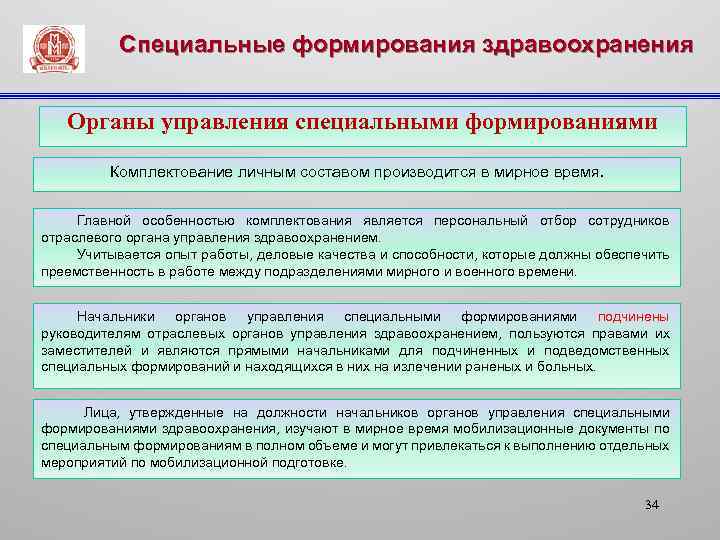 Специальные формирования здравоохранения

Органы управления специальными формированиями

Комплектование личным составом производится в мирное время.

Главной особенностью комплектования является персональный отбор сотрудников отраслевого органа управления здравоохранением.

Учитывается опыт работы, деловые качества и способности, которые должны обеспечить преемственность в работе между подразделениями мирного и военного времени.

Начальники органов управления специальными формированиями подчинены руководителям отраслевых органов управления здравоохранением, пользуются правами их заместителей и являются прямыми начальниками для подчиненных и подведомственных специальных формирований и находящихся в них на излечении раненых и больных.

Лица, утвержденные на должности начальников органов управления специальными формированиями здравоохранения, изучают в мирное время мобилизационные документы по специальным формированиям в полном объеме и могут привлекаться к выполнению отдельных мероприятий по мобилизационной подготовке.

34